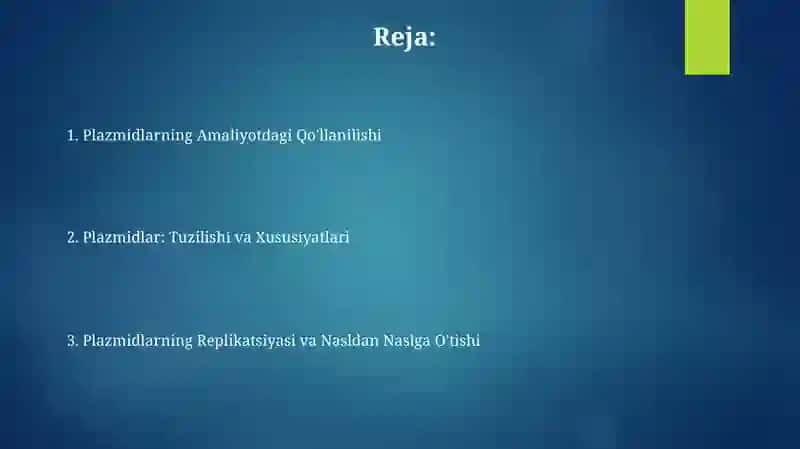 Reja:

1. Plazmidlarning Amaliyotdagi Qo'llanilishi

2. Plazmidlar: Tuzilishi va Xususiyatlari

3. Plazmidlarning Replikatsiyasi va Nasldan Naslga O'tishi